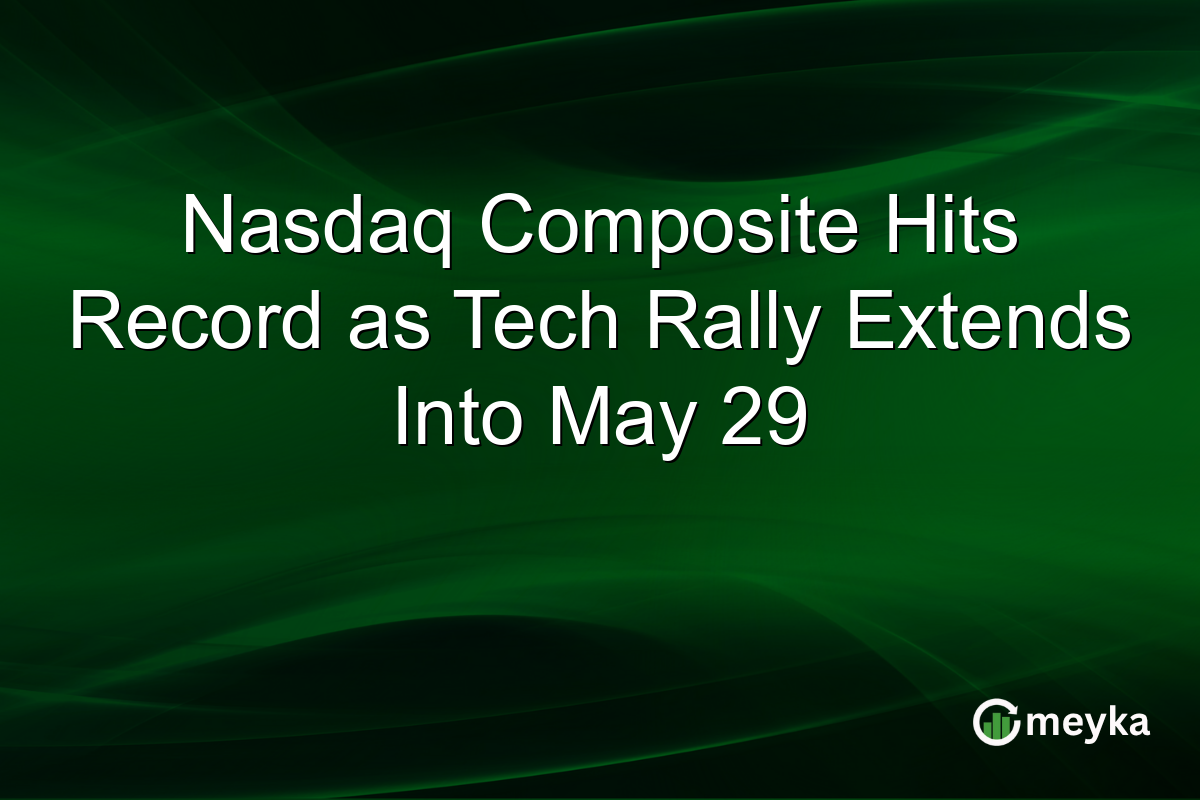 Nasdaq Composite Hits Record as Tech Rally Extends Into May 29

meyka